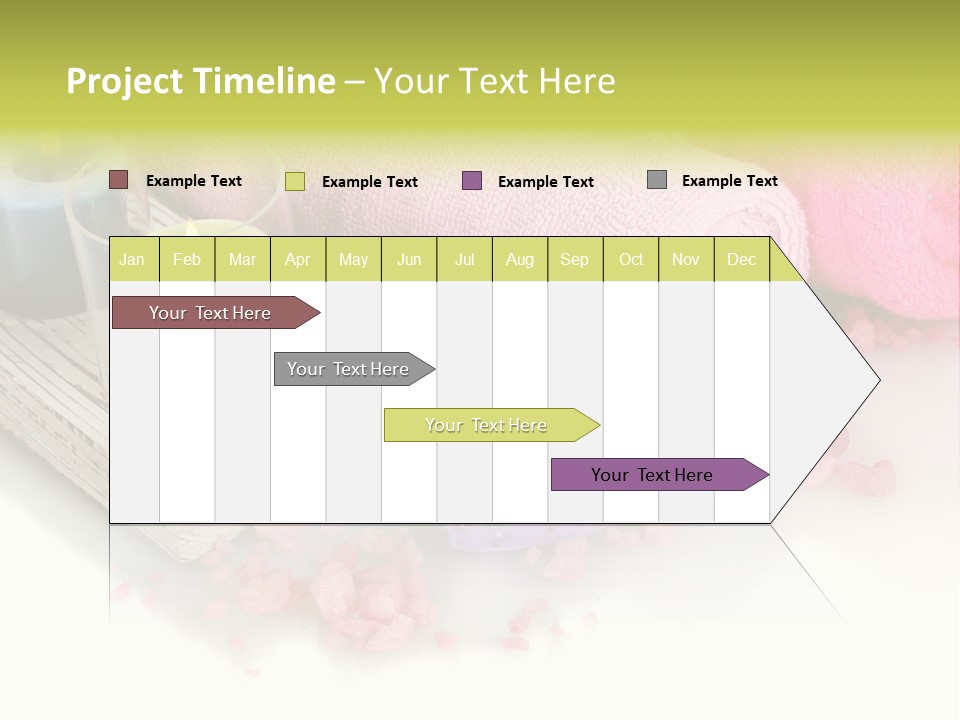 Project Timeline – Your Text Here

Example Text Example Text Example Text Example Text

| Jan | Feb | Mar | Apr | May | Jun | Jul | Aug | Sep | Oct | Nov | Dec |
|---|---|---|---|---|---|---|---|---|---|---|---|

Your Text Here

Your Text Here

Your Text Here

Your Text Here